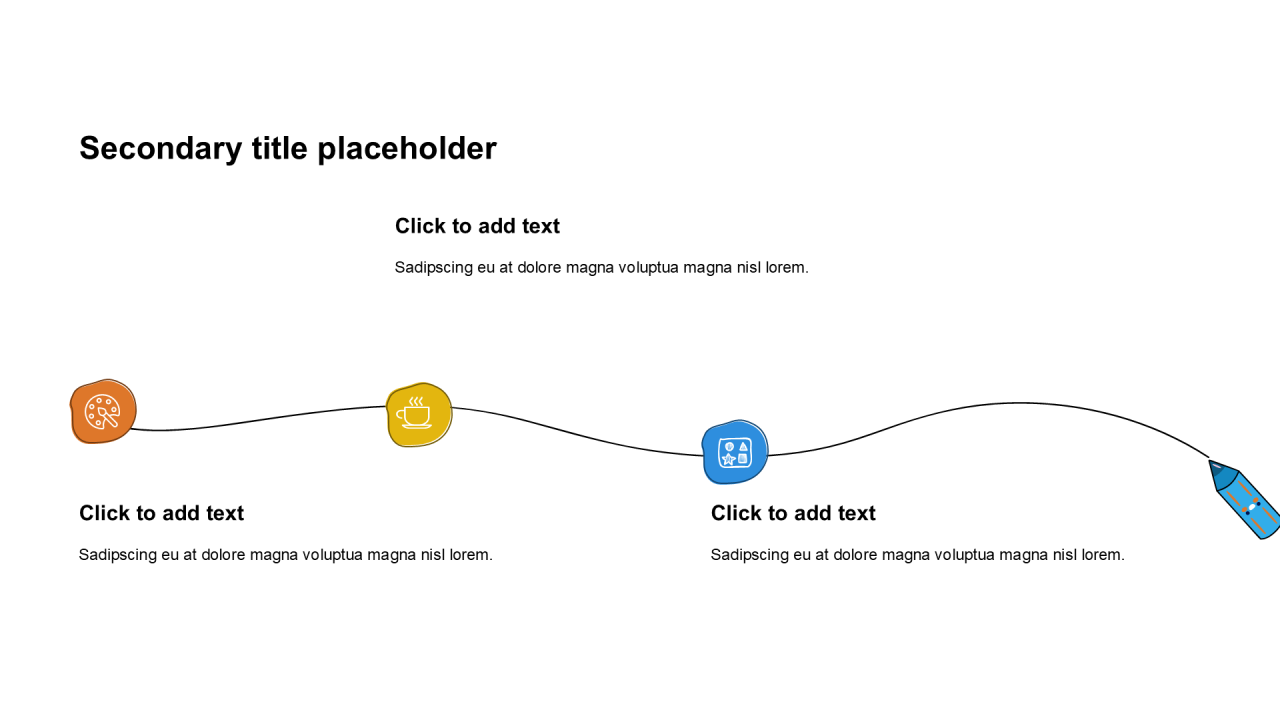 Secondary title placeholder

Click to add text

Sadipscing eu at dolore magna voluptua magna nisl lorem.

Click to add text

Sadipscing eu at dolore magna voluptua magna nisl lorem.

Click to add text

Sadipscing eu at dolore magna voluptua magna nisl lorem.